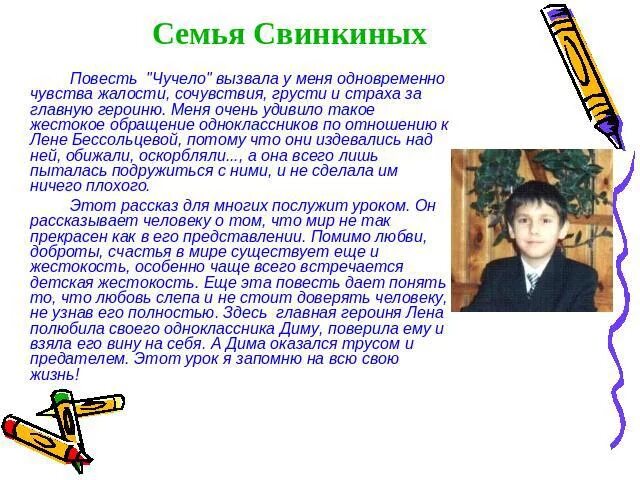 Семья Свинкиных

Повесть "Чучело" вызвала у меня одновременно чувства жалости, сочувствия, грусти и страха за главную героиню. Меня очень удивило такое жестокое обращение одноклассников по отношению к Лене Бессольцевой, потому что они издевались над ней, обижали, оскорбляли..., а она всего лишь пыталась подружиться с ними, и не сделала им ничего плохого.

Этот рассказ для многих послужит уроком. Он рассказывает человеку о том, что мир не так прекрасен как в его представлении. Помимо любви, доброты, счастья в мире существует еще и жестокость, особенно чаще всего встречается детская жестокость. Еще эта повесть дает понять то, что любовь слепа и не стоит доверять человеку, не узнав его полностью. Здесь главная героиня Лена полюбила своего одноклассника Диму, поверила ему и взяла его вину на себя. А Дима оказался трусом и предателем. Этот урок я запомню на всю свою жизнь!